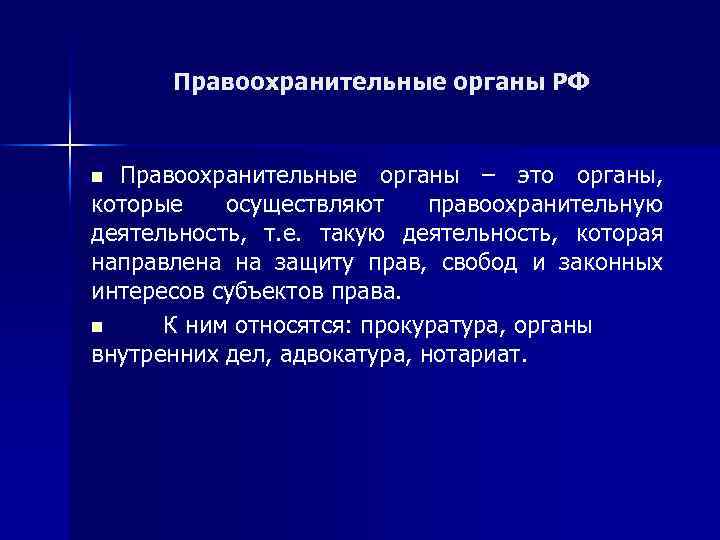 Правоохранительные органы РФ

■ Правоохранительные органы – это органы, которые осуществляют правоохранительную деятельность, т.е. такую деятельность, которая направлена на защиту прав, свобод и законных интересов субъектов права.

■ К ним относятся: прокуратура, органы внутренних дел, адвокатура, нотариат.